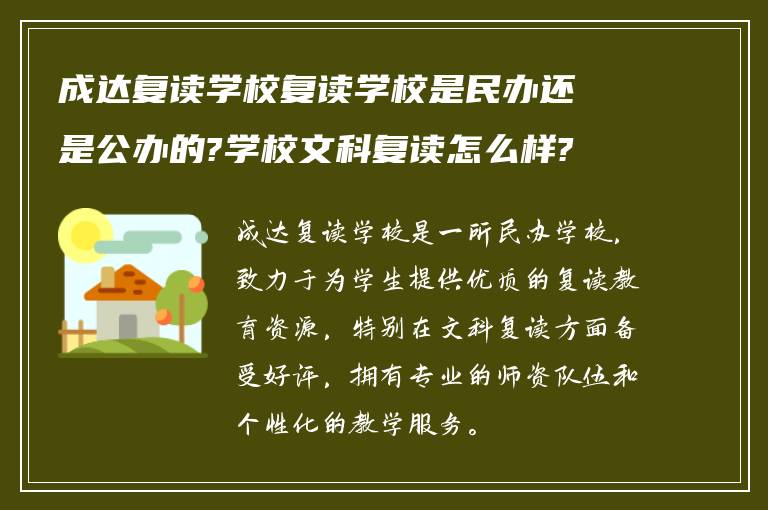 成达复读学校复读学校是民办还是公办的?学校文科复读怎么样?

成达复读学校是一所民办学校，致力于为学生提供优质的复读教育资源，特别在文科复读方面备受好评，拥有专业的师资队伍和个性化的教学服务。